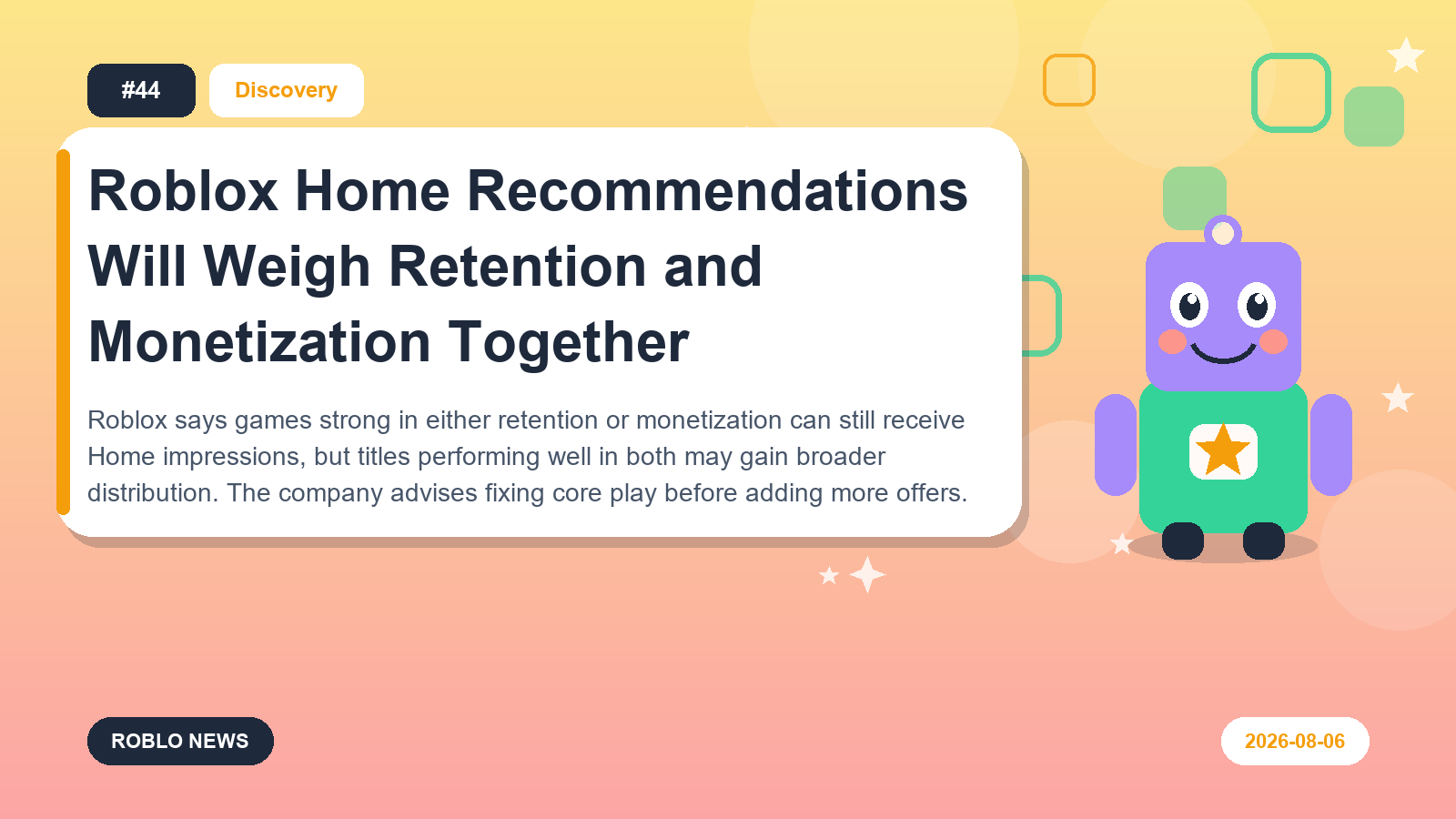 #44

Discovery

Roblox Home Recommendations Will Weigh Retention and Monetization Together

Roblox says games strong in either retention or monetization can still receive Home impressions, but titles performing well in both may gain broader distribution. The company advises fixing core play before adding more offers.

ROBLO NEWS

2026-08-06